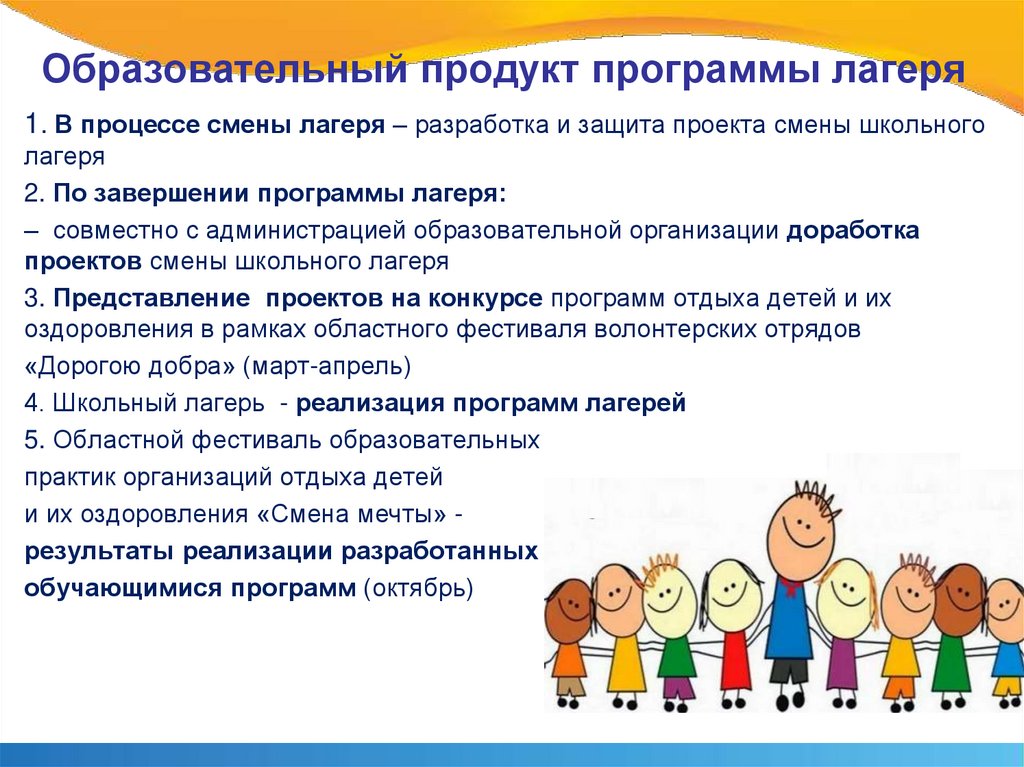 Образовательный продукт программы лагеря

1. В процессе смены лагеря – разработка и защита проекта смены школьного лагеря

2. По завершении программы лагеря:

– совместно с администрацией образовательной организации доработка проектов смены школьного лагеря

3. Представление проектов на конкурсе программ отдыха детей и их оздоровления в рамках областного фестиваля волонтерских отрядов «Дорогою добра» (март-апрель)

4. Школьный лагерь - реализация программ лагерей

5. Областной фестиваль образовательных практик организаций отдыха детей и их оздоровления «Смена мечты» - результаты реализации разработанных обучающимися программ (октябрь)